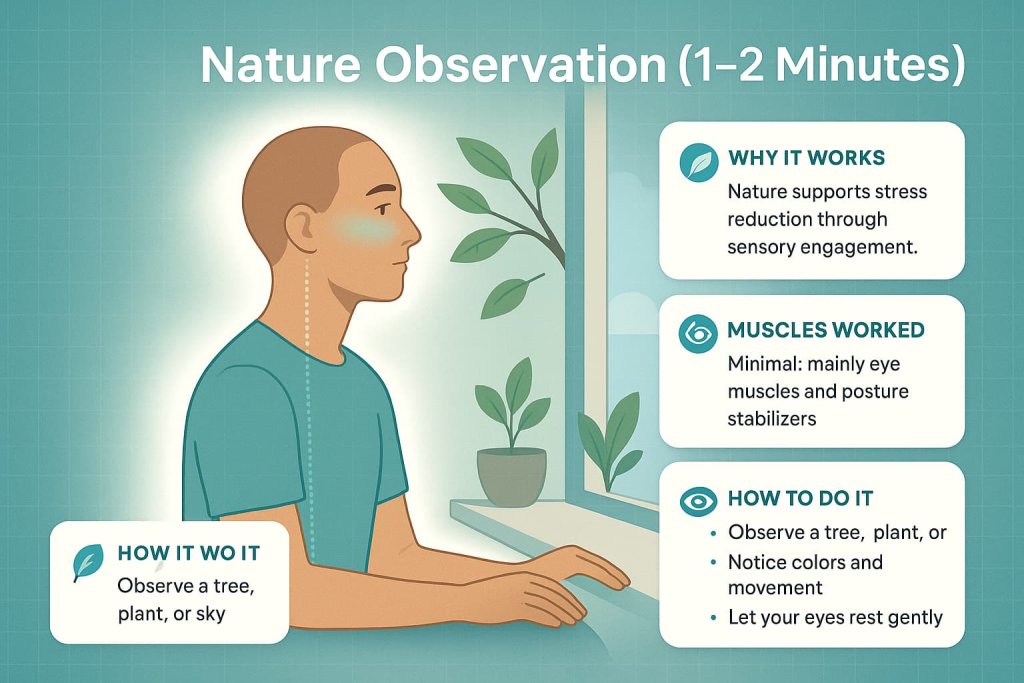 Nature Observation (1–2 Minutes)

WHY IT WORKS
Nature supports stress reduction through sensory engagement.

MUSCLES WORKED
Minimal: mainly eye muscles and posture stabilizers

HOW TO DO IT
• Observe a tree, plant, or
• Notice colors and movement
• Let your eyes rest gently

HOW IT WO IT
Observe a tree, plant, or sky